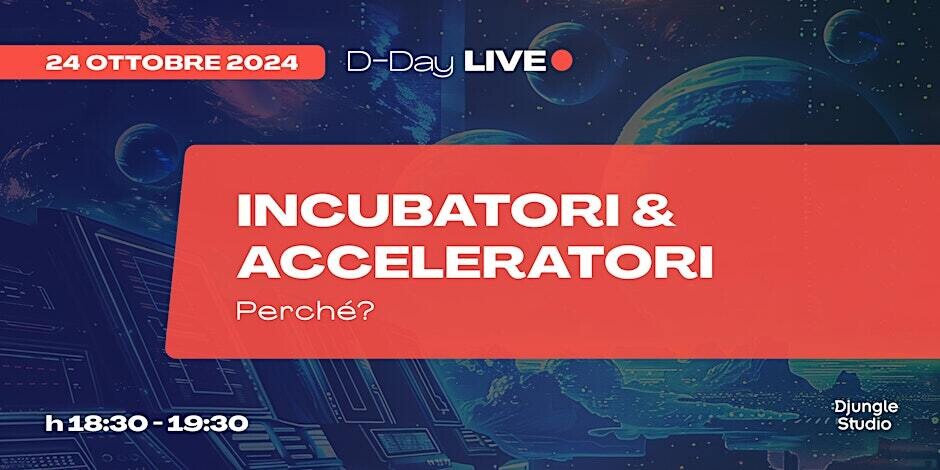 24 OTTOBRE 2024

D-Day LIVE

INCUBATORI & ACCELERATORI

Perché?

h 18:30 - 19:30

Djungle Studio